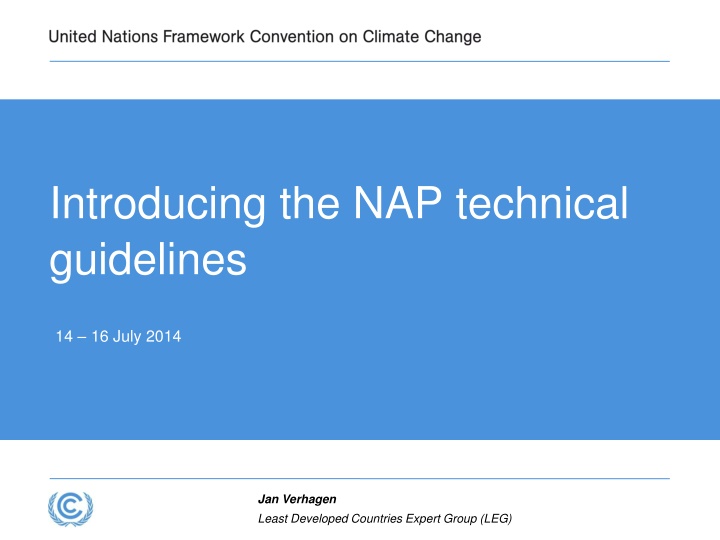 United Nations Framework Convention on Climate Change

Introducing the NAP technical guidelines

14 – 16 July 2014

Jan Verhagen
Least Developed Countries Expert Group (LEG)